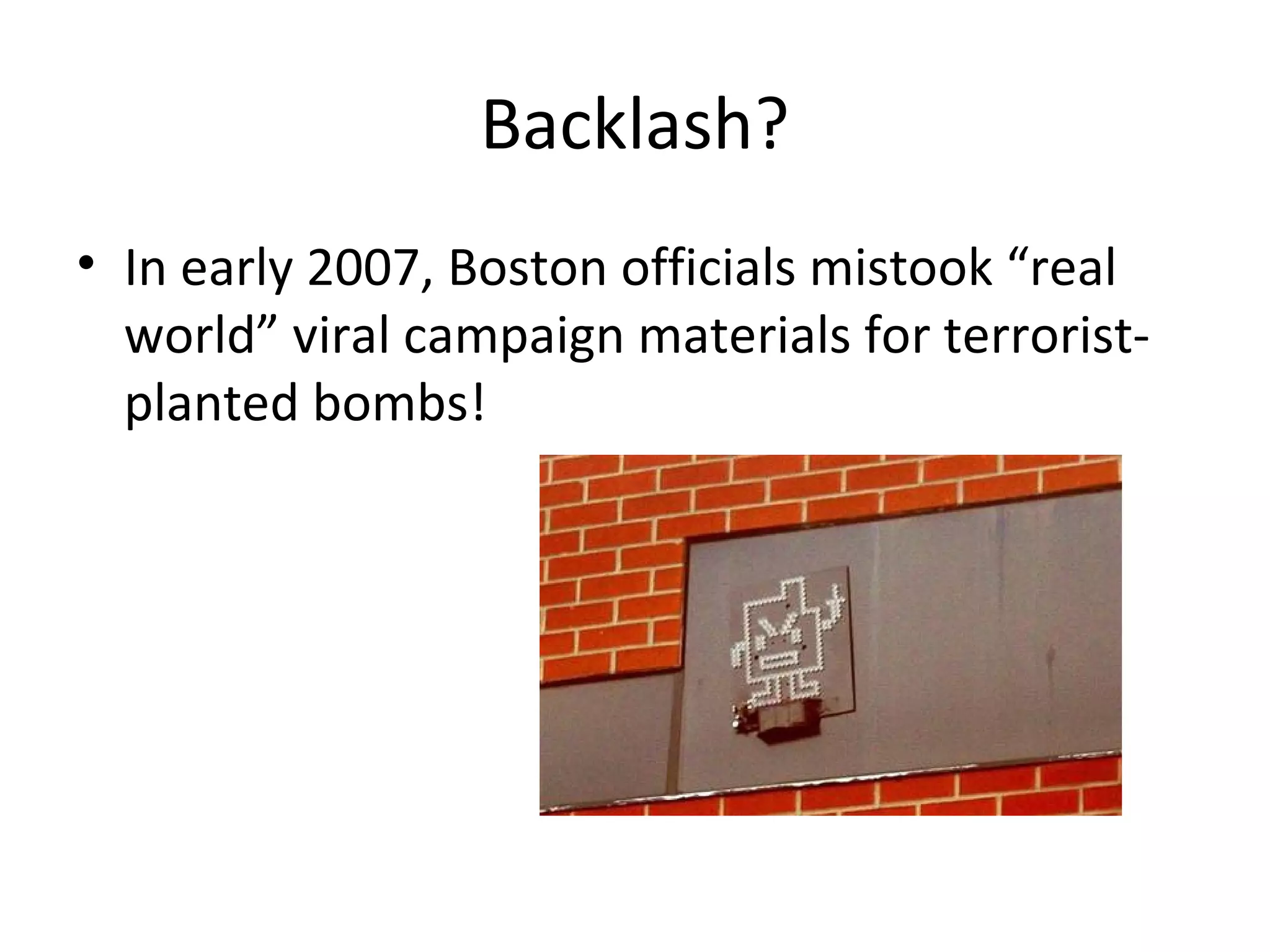 Backlash?

• In early 2007, Boston officials mistook “real world” viral campaign materials for terrorist-planted bombs!